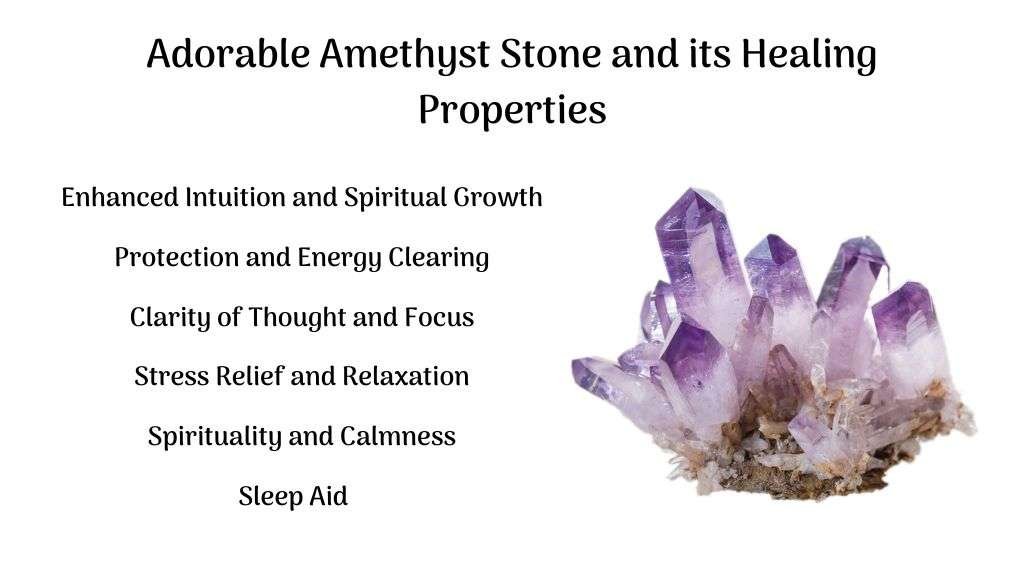 Adorable Amethyst Stone and its Healing Properties

Enhanced Intuition and Spiritual Growth

Protection and Energy Clearing

Clarity of Thought and Focus

Stress Relief and Relaxation

Spirituality and Calmness

Sleep Aid